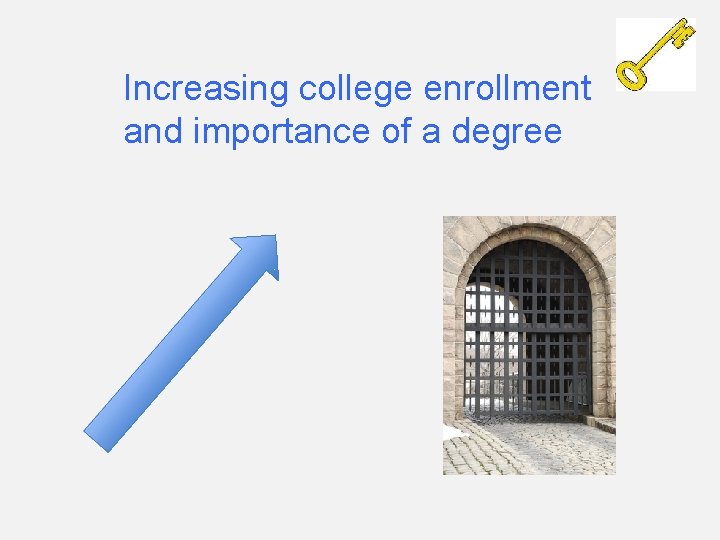 Increasing college enrollment and importance of a degree